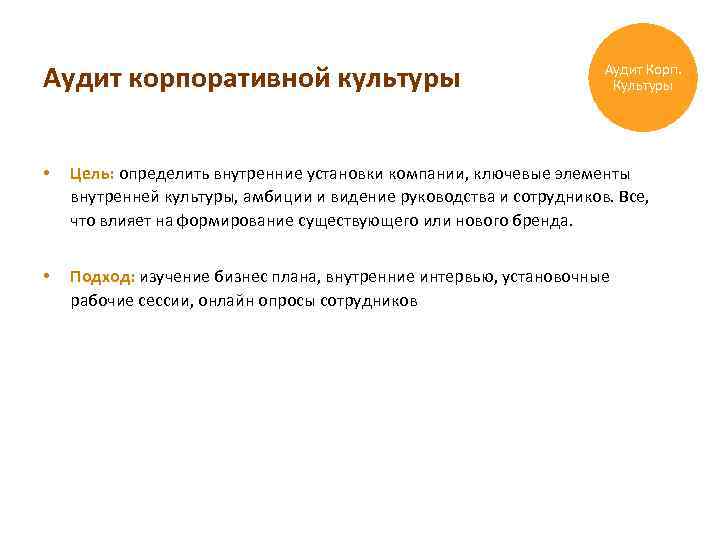 Аудит корпоративной культуры

Аудит Корп. Культуры

• Цель: определить внутренние установки компании, ключевые элементы внутренней культуры, амбиции и видение руководства и сотрудников. Все, что влияет на формирование существующего или нового бренда.

• Подход: изучение бизнес плана, внутренние интервью, установочные рабочие сессии, онлайн опросы сотрудников